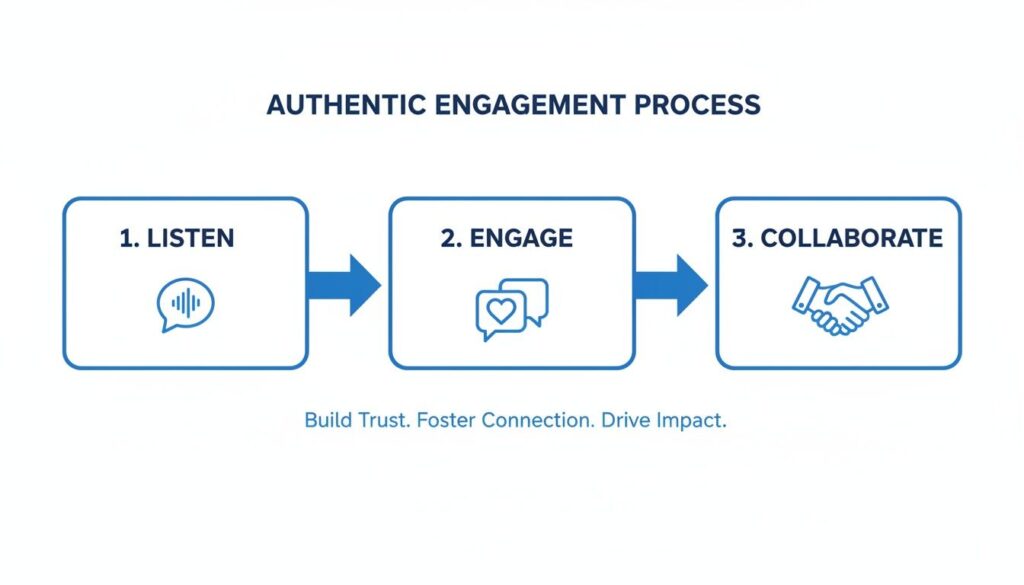 AUTHENTIC ENGAGEMENT PROCESS

1. LISTEN

2. ENGAGE

3. COLLABORATE

Build Trust. Foster Connection. Drive Impact.